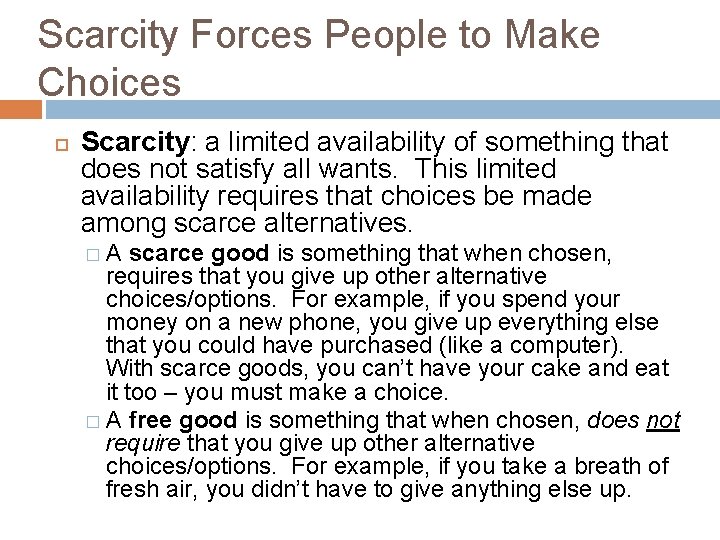 Scarcity Forces People to Make Choices

Scarcity: a limited availability of something that does not satisfy all wants. This limited availability requires that choices be made among scarce alternatives.

A scarce good is something that when chosen, requires that you give up other alternative choices/options. For example, if you spend your money on a new phone, you give up everything else that you could have purchased (like a computer). With scarce goods, you can't have your cake and eat it too – you must make a choice.

A free good is something that when chosen, does not require that you give up other alternative choices/options. For example, if you take a breath of fresh air, you didn't have to give anything else up.